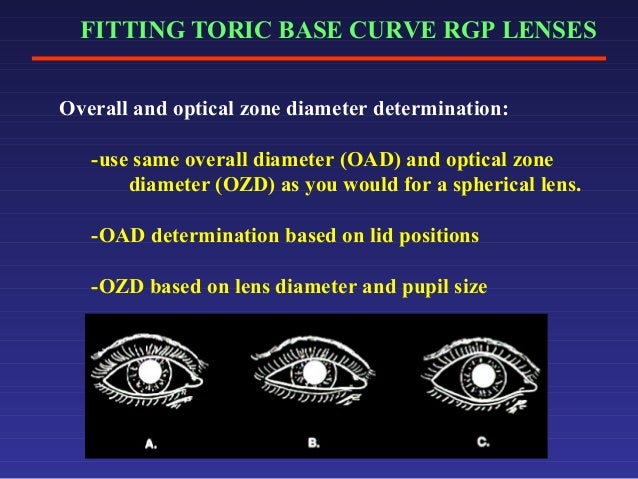 FITTING TORIC BASE CURVE RGP LENSES

Overall and optical zone diameter determination:

-use same overall diameter (OAD) and optical zone diameter (OZD) as you would for a spherical lens.

-OAD determination based on lid positions

-OZD based on lens diameter and pupil size

A.

B.

C.